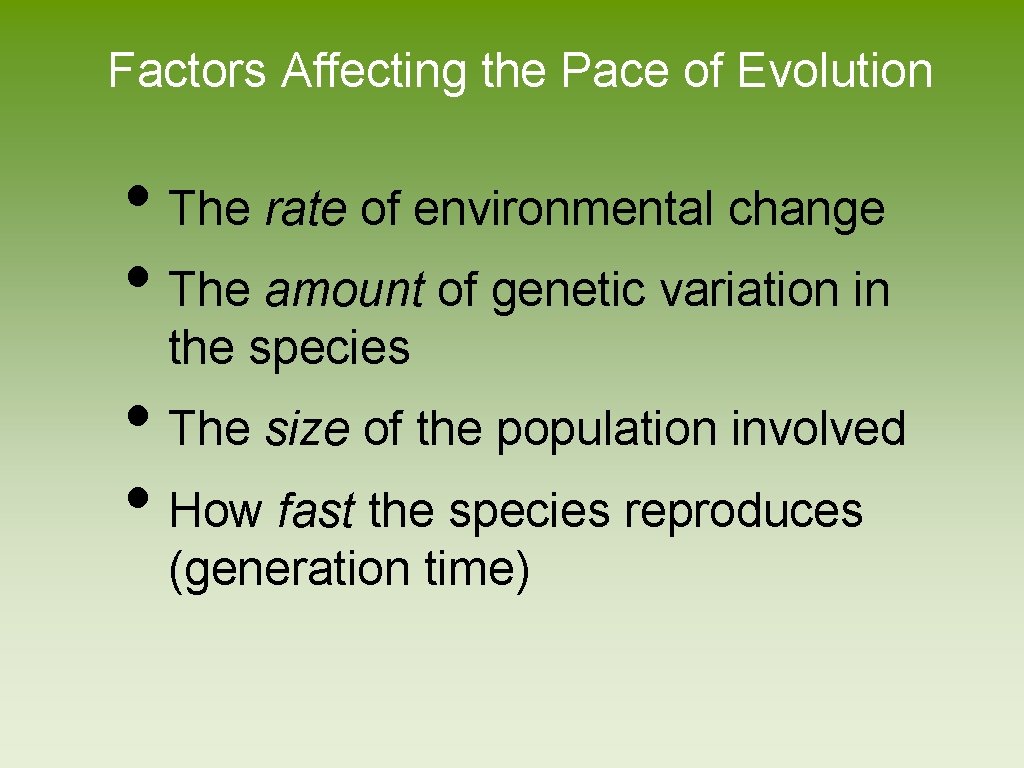 Factors Affecting the Pace of Evolution

• The rate of environmental change

• The amount of genetic variation in the species

• The size of the population involved

• How fast the species reproduces (generation time)